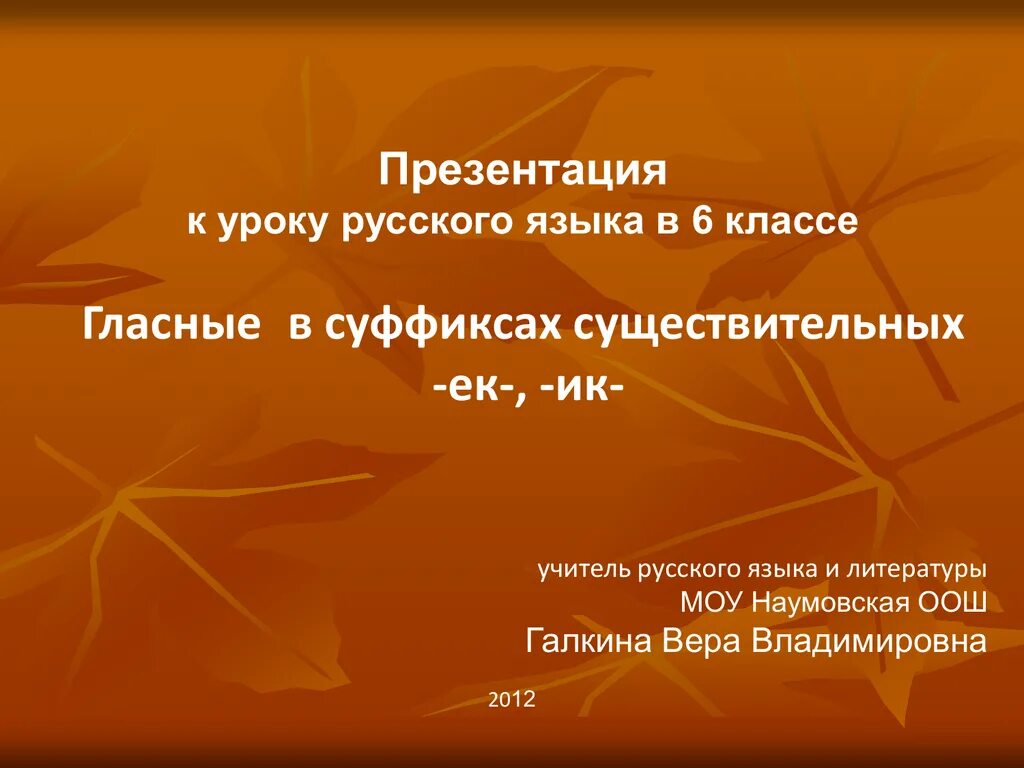 Презентация
к уроку русского языка в 6 классе

Гласные в суффиксах существительных
-ек-, -ик-

учитель русского языка и литературы
МОУ Наумовская ООШ
Галкина Вера Владимировна

2012